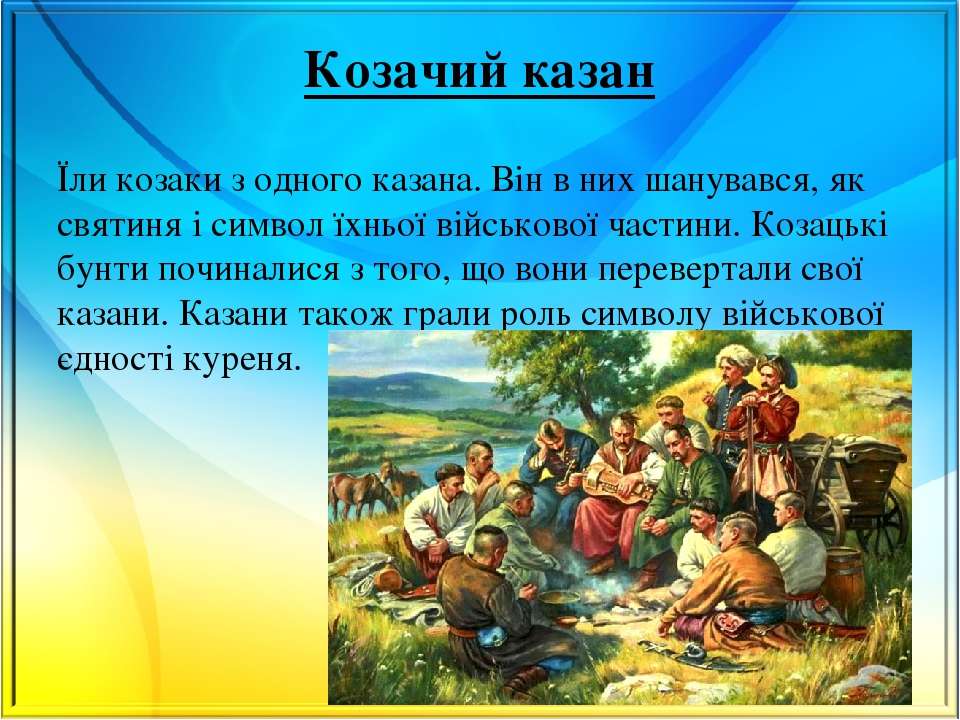 Козачий казан

Їли козаки з одного казана. Він в них шанувався, як святиня і символ їхньої військової частини. Козацькі бунти починалися з того, що вони перевертали свої казани. Казани також грали роль символу військової єдності куреня.